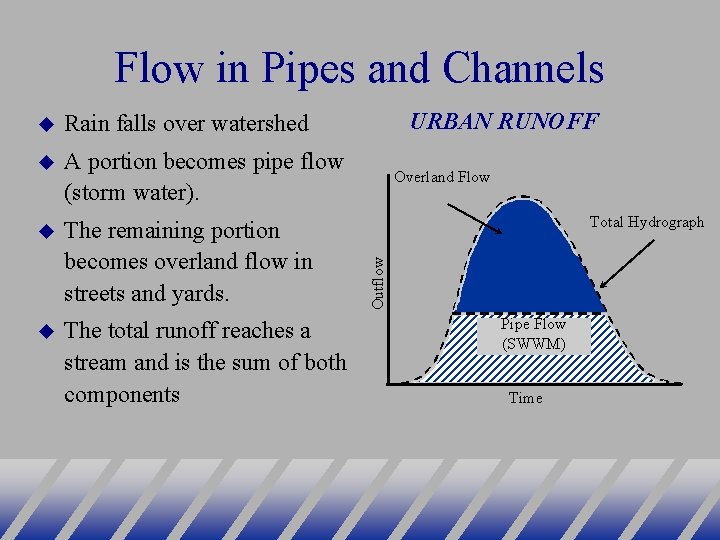 Flow in Pipes and Channels

◆ Rain falls over watershed

◆ A portion becomes pipe flow (storm water).

◆ The remaining portion becomes overland flow in streets and yards.

◆ The total runoff reaches a stream and is the sum of both components

URBAN RUNOFF

Overland Flow

Total Hydrograph

Outflow

Pipe Flow (SWWM)

Time